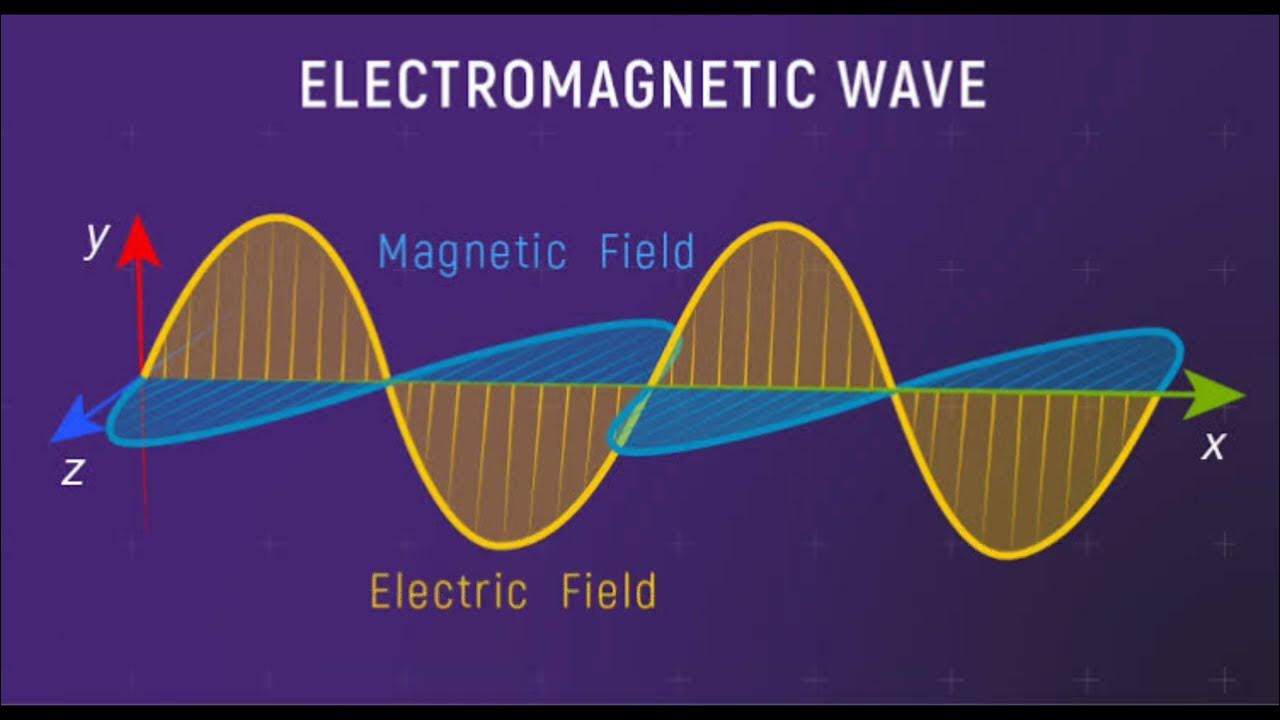 ELECTROMAGNETIC WAVE

y

Magnetic Field

z

x

Electric Field